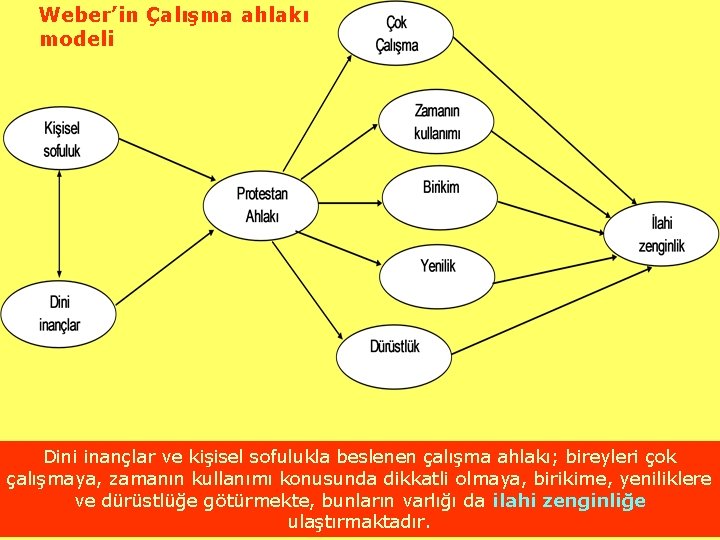 Weber'in Çalışma ahlakı modeli

Kişisel sofuluk

Dini inançlar

Protestan Ahlakı

Çok Çalışma

Zamanın kullanımı

Birikim

Yenilik

Dürüstlük

İlahi zenginlik

Dini inançlar ve kişisel sofulukla beslenen çalışma ahlakı; bireyleri çok çalışmaya, zamanın kullanımı konusunda dikkatli olmaya, birikime, yeniliklere ve dürüstlüğe götürmekte, bunların varlığı da ilahi zenginliğe ulaştırmaktadır.